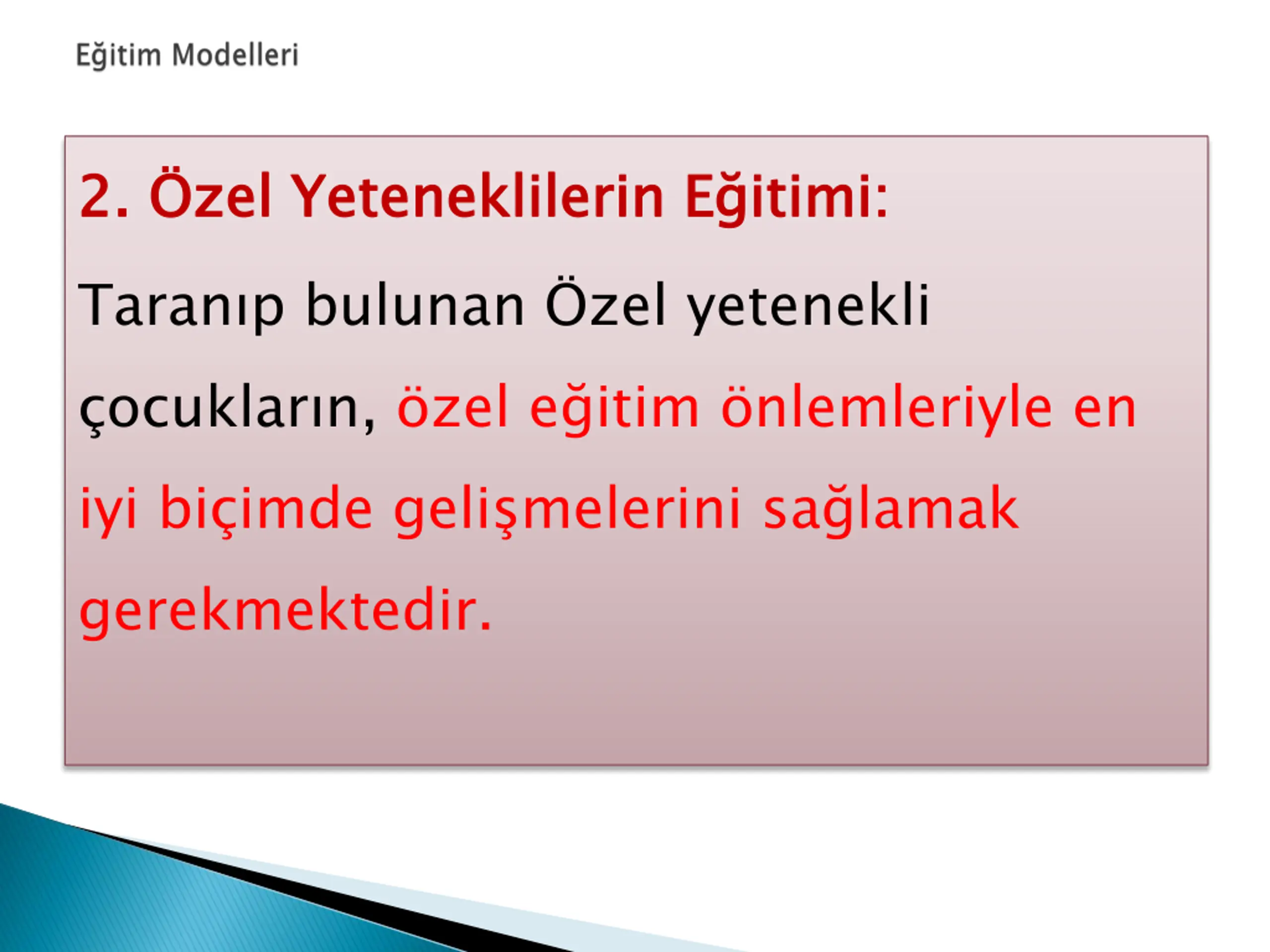 Eğitim Modelleri

2. Özel Yeteneklilerin Eğitimi:

Taranıp bulunan Özel yetenekli çocukların, özel eğitim önlemleriyle en iyi biçimde gelişmelerini sağlamak gerekmektedir.